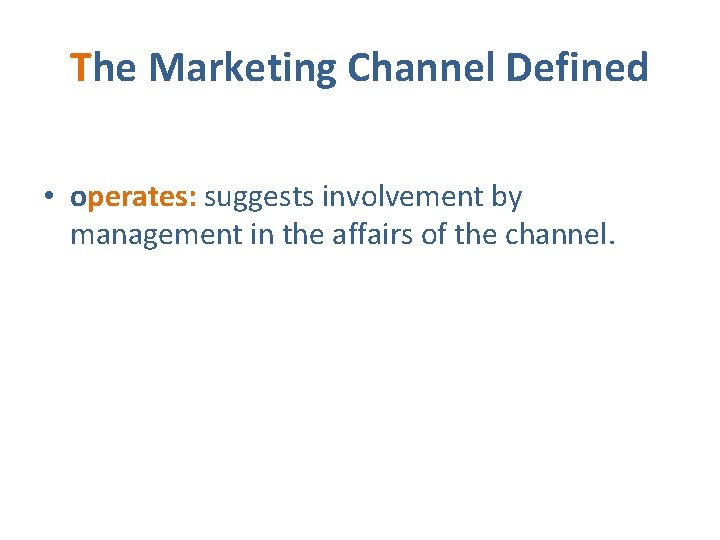 The Marketing Channel Defined

• operates: suggests involvement by management in the affairs of the channel.